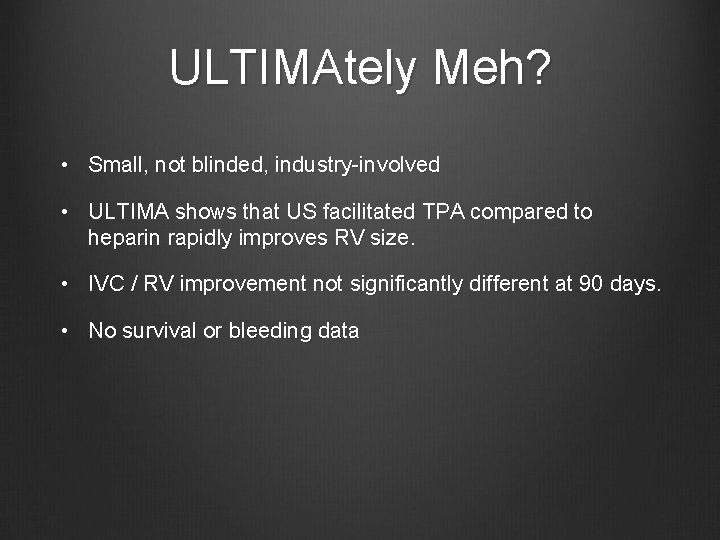 ULTIMAtely Meh?

• Small, not blinded, industry-involved

• ULTIMA shows that US facilitated TPA compared to heparin rapidly improves RV size.

• IVC / RV improvement not significantly different at 90 days.

• No survival or bleeding data